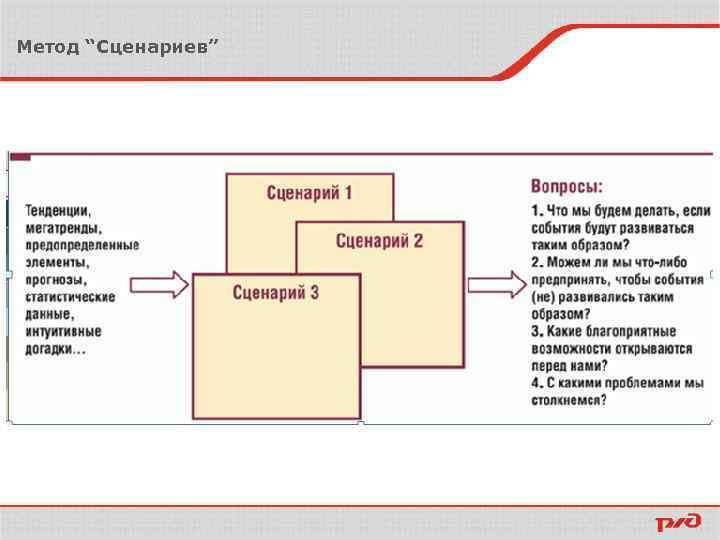 Метод “Сценариев”

Тенденции, мегатренды, предопределенные элементы, прогнозы, статистические данные, интуитивные догадки...

Сценарий 1

Сценарий 2

Сценарий 3

Вопросы:

1. Что мы будем делать, если события будут развиваться таким образом?
2. Можем ли мы что-либо предпринять, чтобы события (не) развивались таким образом?
3. Какие благоприятные возможности открываются перед нами?
4. С какими проблемами мы столкнемся?

РЖД